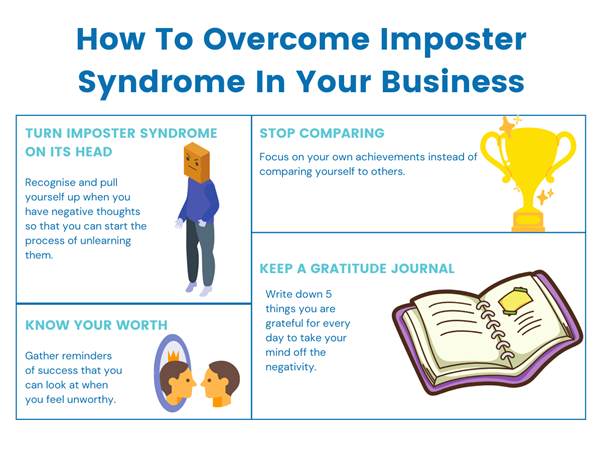 How To Overcome Imposter Syndrome In Your Business

TURN IMPOSTER SYNDROME ON ITS HEAD

Recognise and pull yourself up when you have negative thoughts so that you can start the process of unlearning them.

KNOW YOUR WORTH

Gather reminders of success that you can look at when you feel unworthy.

STOP COMPARING

Focus on your own achievements instead of comparing yourself to others.

KEEP A GRATITUDE JOURNAL

Write down 5 things you are grateful for every day to take your mind off the negativity.